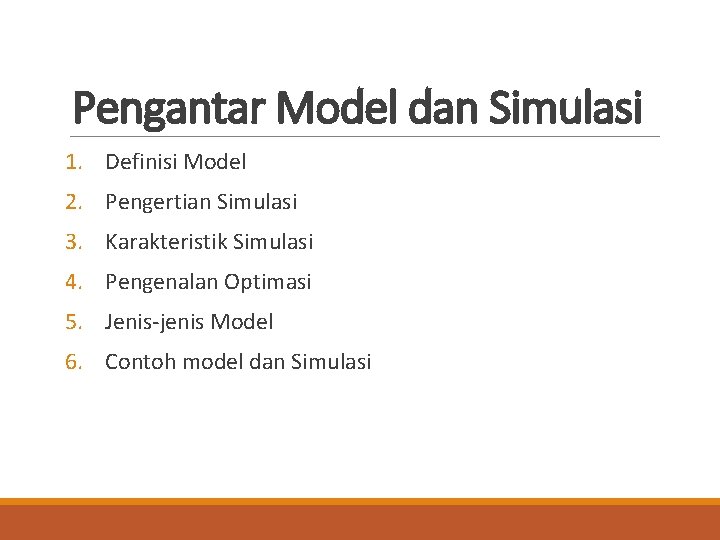 Pengantar Model dan Simulasi

1. Definisi Model
2. Pengertian Simulasi
3. Karakteristik Simulasi
4. Pengenalan Optimasi
5. Jenis-jenis Model
6. Contoh model dan Simulasi